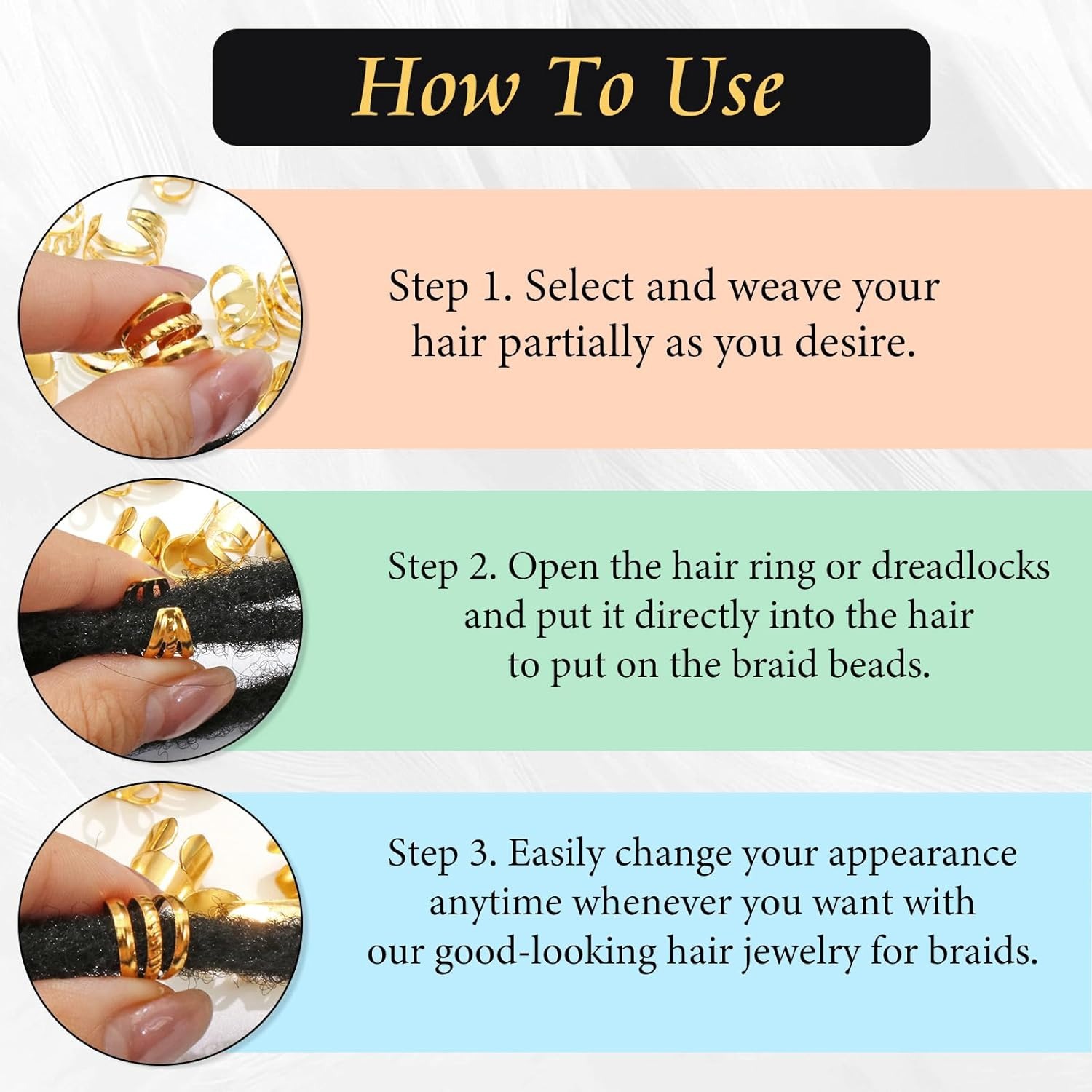 How To Use

Step 1. Select and weave your hair partially as you desire.

Step 2. Open the hair ring or dreadlocks and put it directly into the hair to put on the braid beads.

Step 3. Easily change your appearance anytime whenever you want with our good-looking hair jewelry for braids.